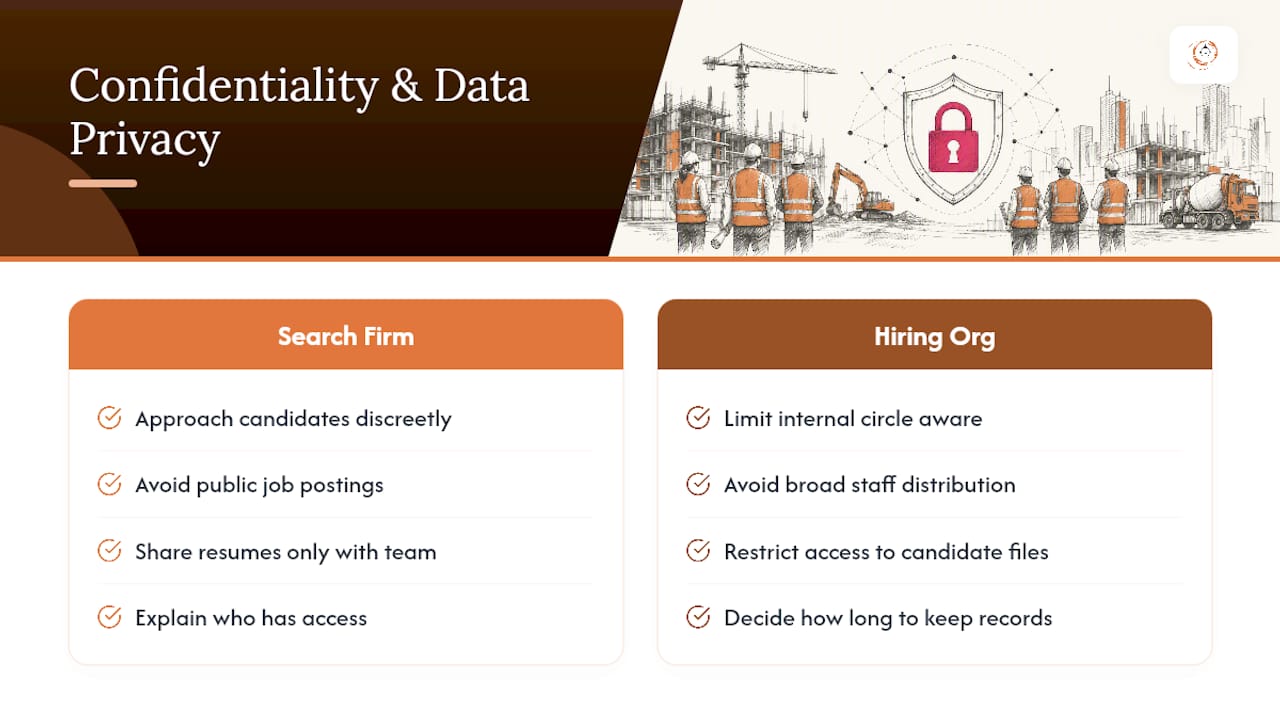 Confidentiality & Data Privacy

Search Firm

Approach candidates discreetly

Avoid public job postings

Share resumes only with team

Explain who has access

Hiring Org

Limit internal circle aware

Avoid broad staff distribution

Restrict access to candidate files

Decide how long to keep records